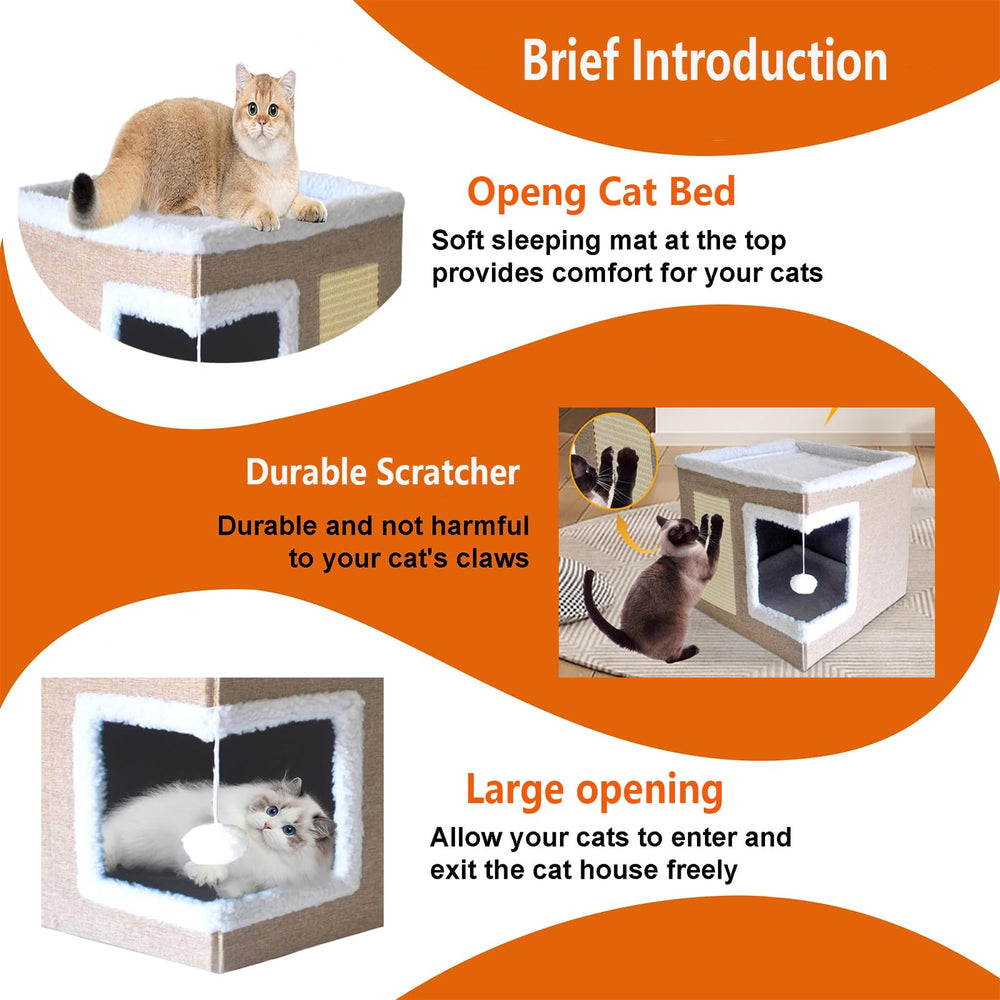 Brief Introduction

Openg Cat Bed

Soft sleeping mat at the top provides comfort for your cats

Durable Scratcher

Durable and not harmful to your cat's claws

Large opening

Allow your cats to enter and exit the cat house freely